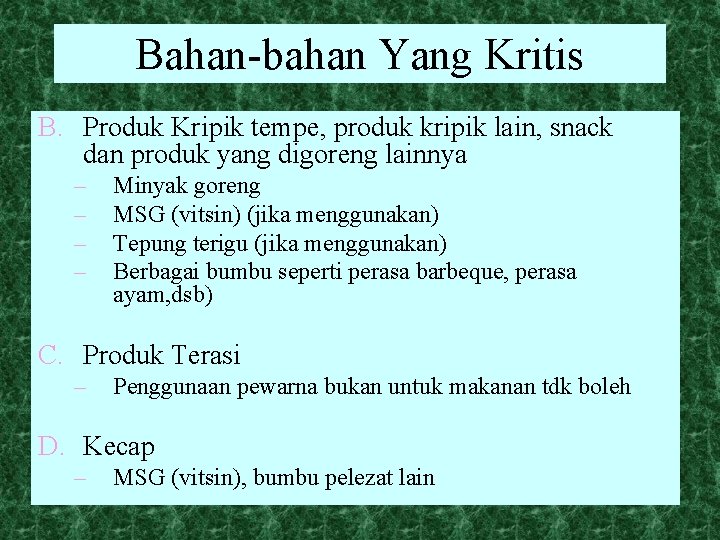 Bahan-bahan Yang Kritis

B. Produk Kripik tempe, produk kripik lain, snack dan produk yang digoreng lainnya

– Minyak goreng
– MSG (vitsin) (jika menggunakan)
– Tepung terigu (jika menggunakan)
– Berbagai bumbu seperti perasa barbeque, perasa ayam,dsb)

C. Produk Terasi

– Penggunaan pewarna bukan untuk makanan tdk boleh

D. Kecap

– MSG (vitsin), bumbu pelezat lain